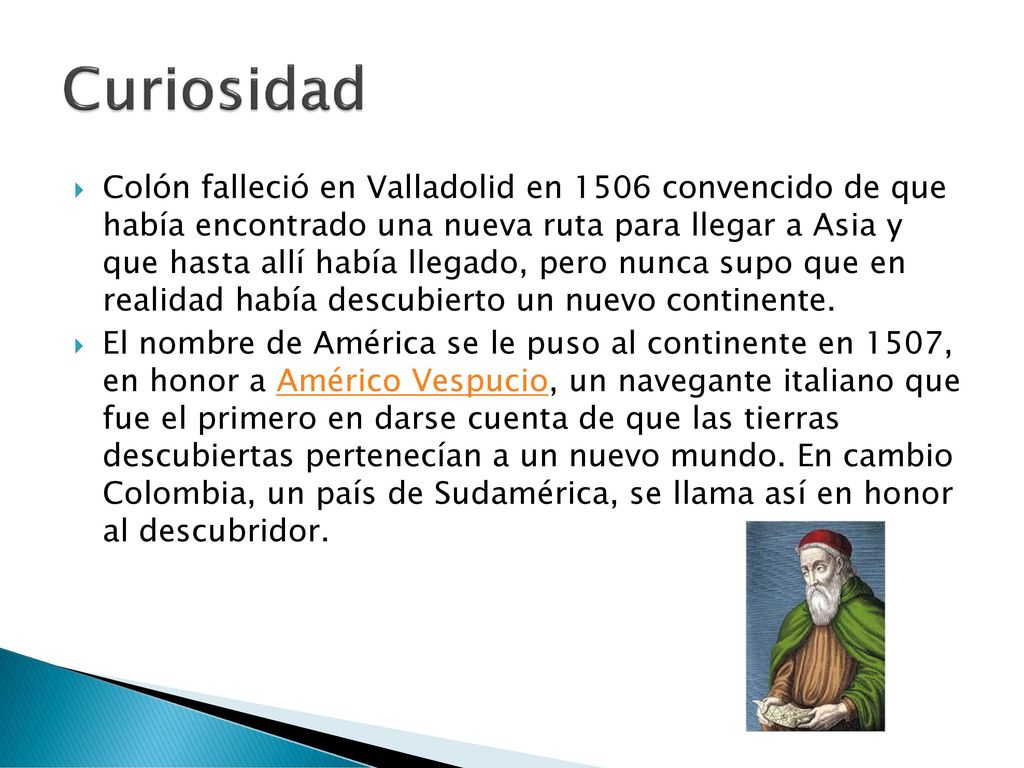 Curiosidad

Colón falleció en Valladolid en 1506 convencido de que había encontrado una nueva ruta para llegar a Asia y que hasta allí había llegado, pero nunca supo que en realidad había descubierto un nuevo continente.

El nombre de América se le puso al continente en 1507, en honor a Américo Vespucio, un navegante italiano que fue el primero en darse cuenta de que las tierras descubiertas pertenecían a un nuevo mundo. En cambio Colombia, un país de Sudamérica, se llama así en honor al descubridor.